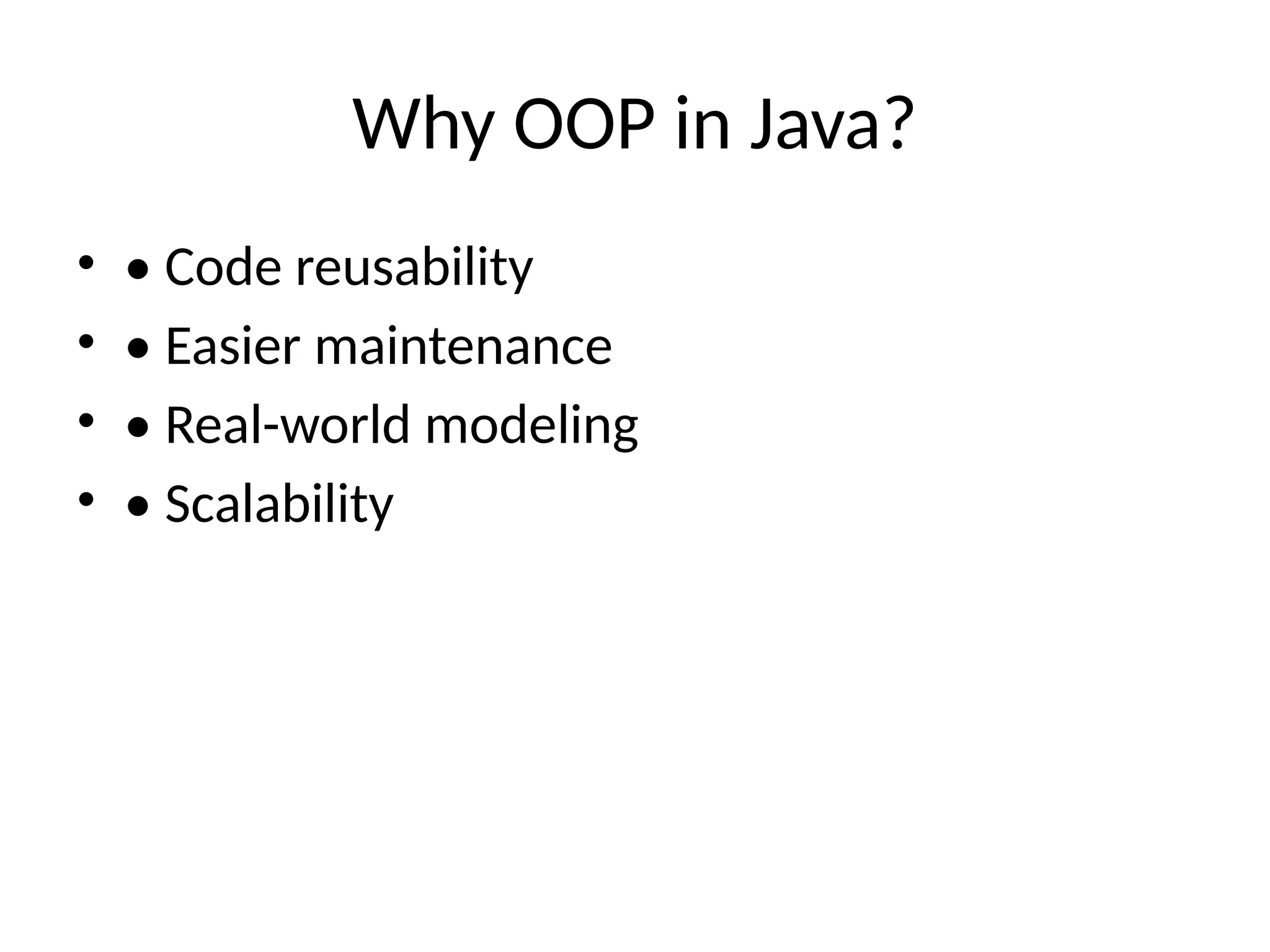 Why OOP in Java?

• • Code reusability
• • Easier maintenance
• • Real-world modeling
• • Scalability